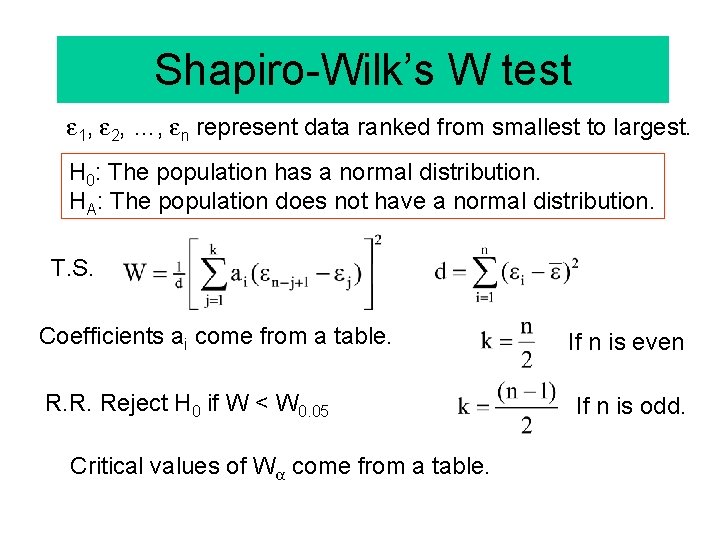 Shapiro-Wilk's W test

$\varepsilon_1, \varepsilon_2, \ldots, \varepsilon_n$ represent data ranked from smallest to largest.

$H_0$: The population has a normal distribution.
$H_A$: The population does not have a normal distribution.

T.S. $W = \frac{1}{d}\left[\sum_{j=1}^{k} a_i(\varepsilon_{n-j+1} - \varepsilon_j)\right]^2$ $d = \sum_{i=1}^{n}(\varepsilon_i - \bar{\varepsilon})^2$

Coefficients $a_i$ come from a table. $k = \frac{n}{2}$ If n is even

R.R. Reject $H_0$ if $W < W_{0.05}$ $k = \frac{(n-1)}{2}$ If n is odd.

Critical values of $W_\alpha$ come from a table.